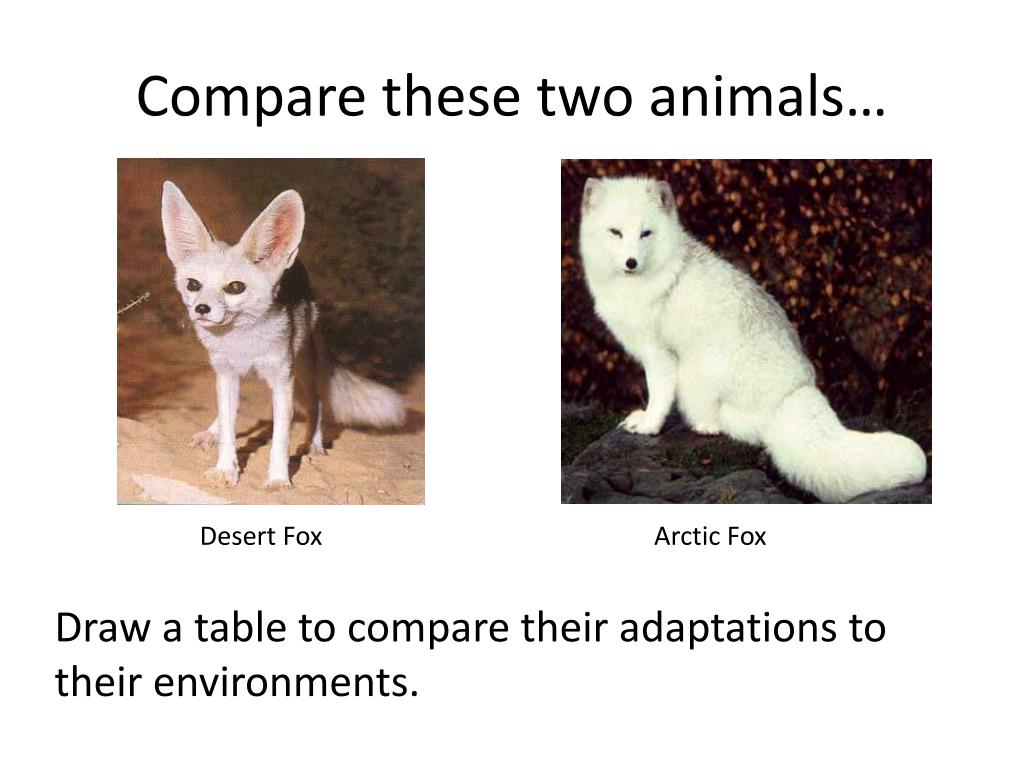 Compare these two animals…

Desert Fox

Arctic Fox

Draw a table to compare their adaptations to their environments.